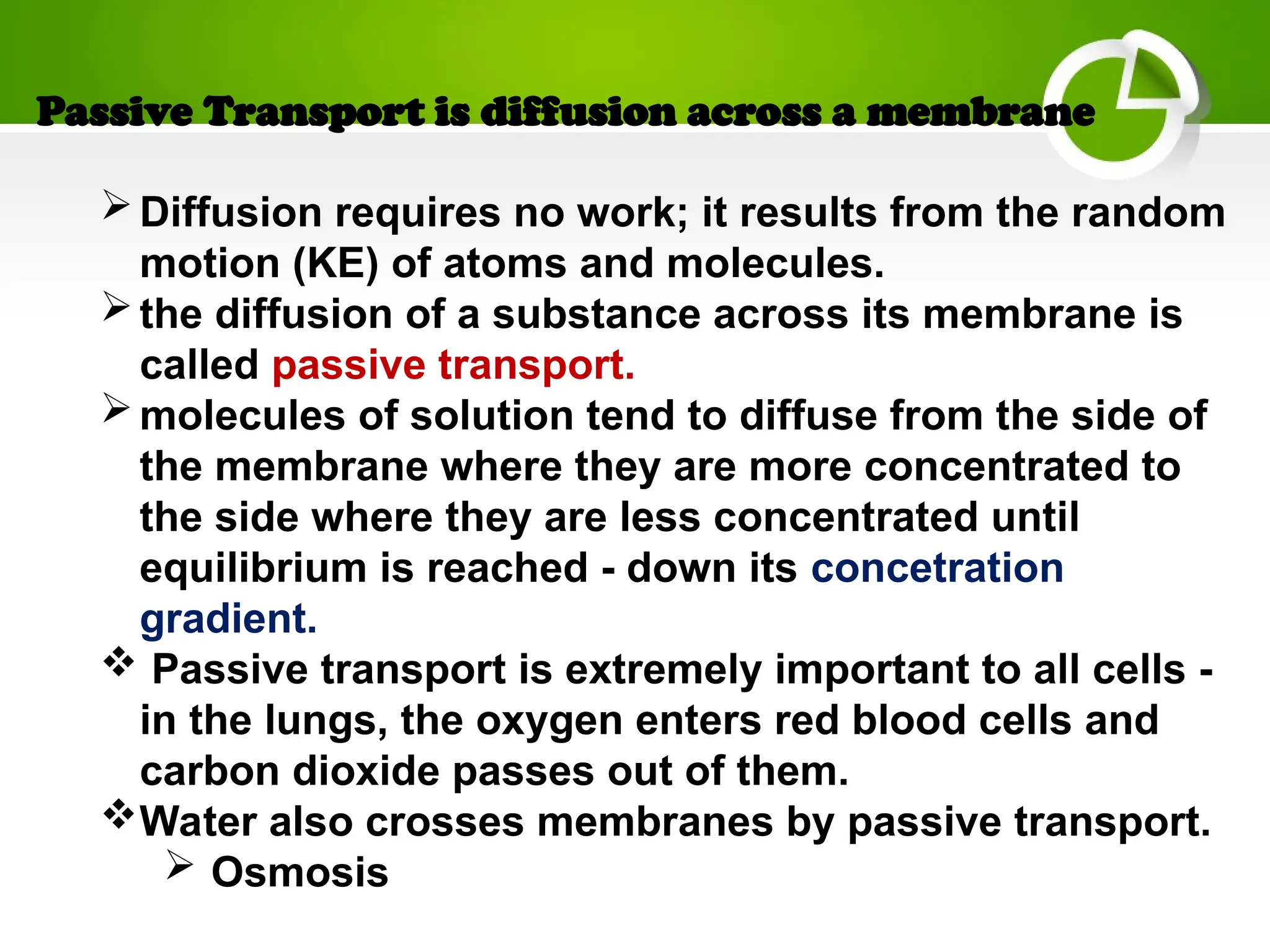 Passive Transport is diffusion across a membrane

➢ Diffusion requires no work; it results from the random motion (KE) of atoms and molecules.

➢ the diffusion of a substance across its membrane is called passive transport.

➢ molecules of solution tend to diffuse from the side of the membrane where they are more concentrated to the side where they are less concentrated until equilibrium is reached - down its concetration gradient.

❖ Passive transport is extremely important to all cells - in the lungs, the oxygen enters red blood cells and carbon dioxide passes out of them.

❖ Water also crosses membranes by passive transport.

➢ Osmosis